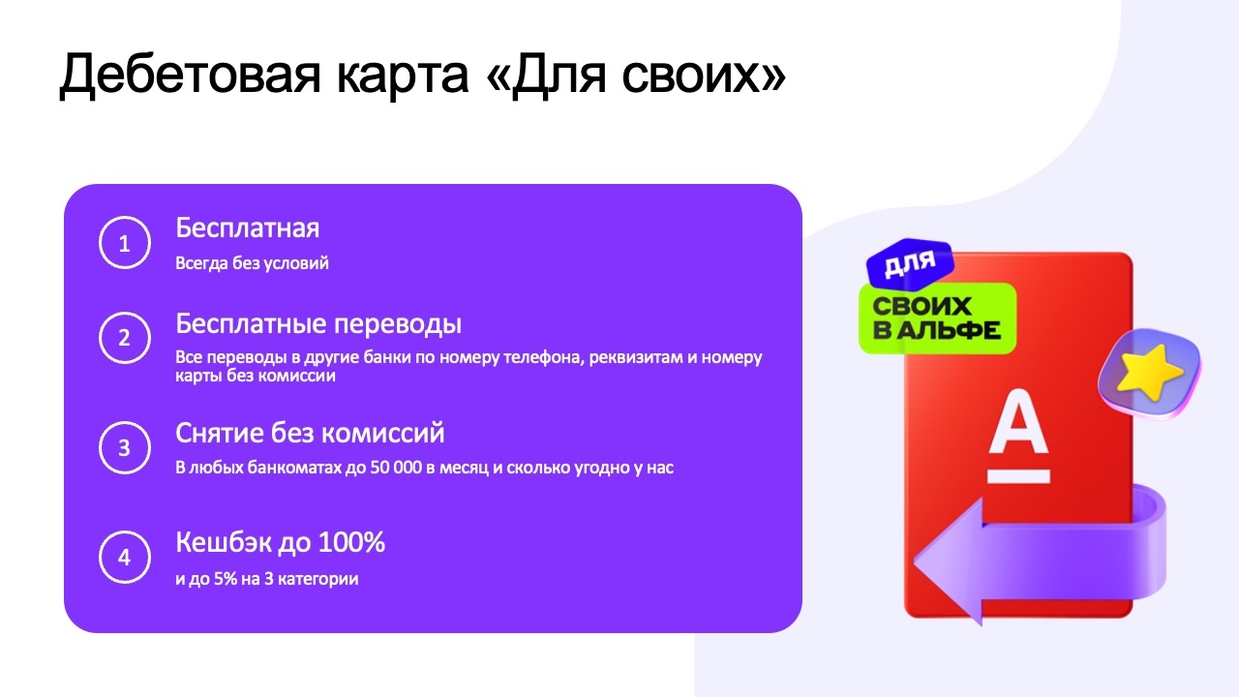 Дебетовая карта «Для своих»

1
Бесплатная
Всегда без условий

2
Бесплатные переводы
Все переводы в другие банки по номеру телефона, реквизитам и номеру карты без комиссии

3
Снятие без комиссий
В любых банкоматах до 50 000 в месяц и сколько угодно у нас

4
Кешбэк до 100%
и до 5% на 3 категории

ДЛЯ
СВОИХ В АЛЬФЕ

А